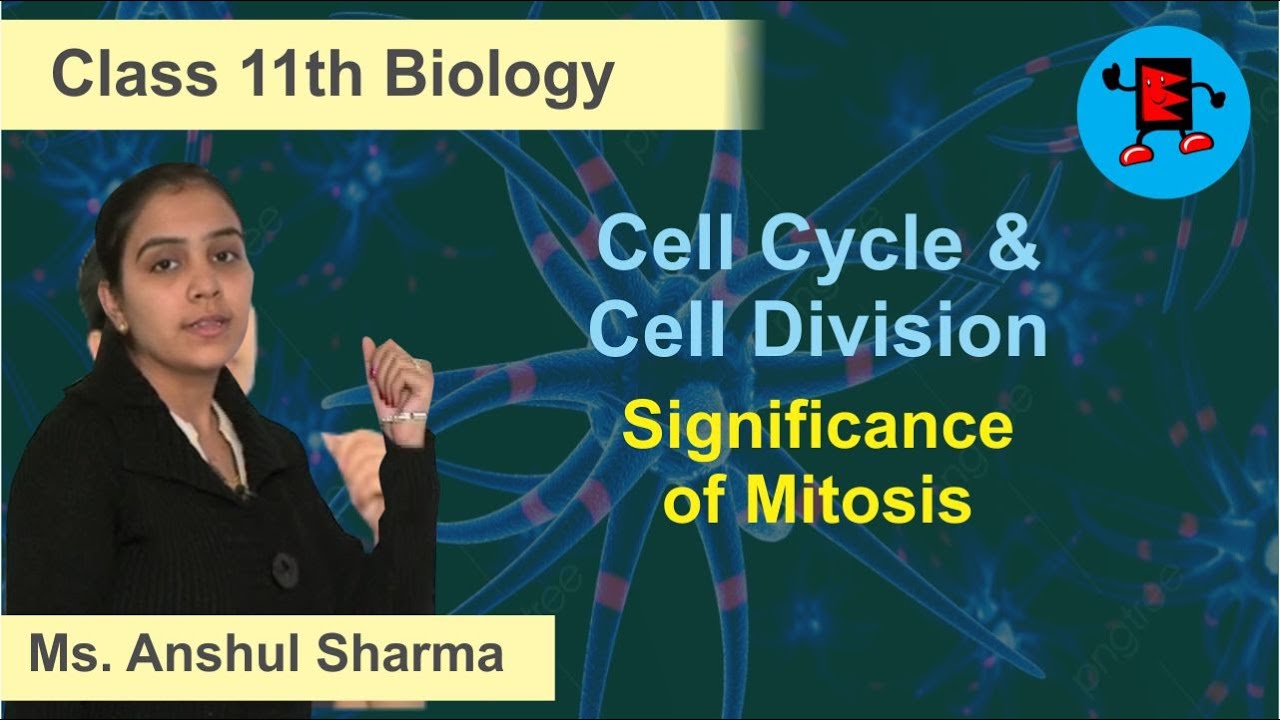 Class 11th Biology

Cell Cycle & Cell Division

Significance of Mitosis

Ms. Anshul Sharma